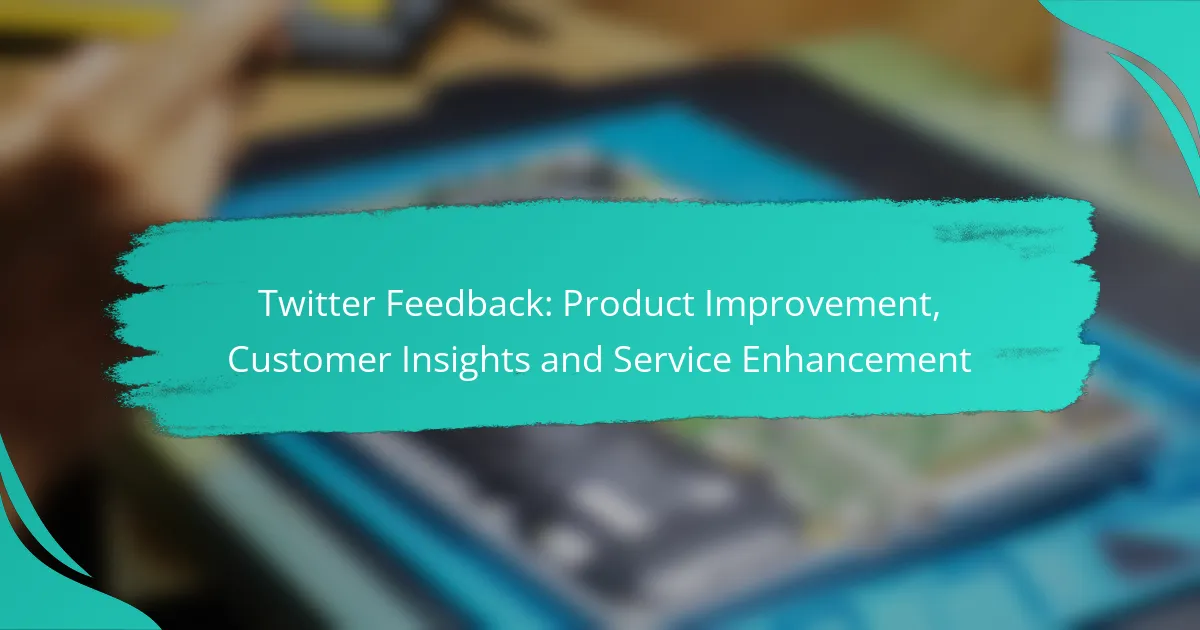 Twitter Feedback: Product Improvement, Customer Insights and Service Enhancement